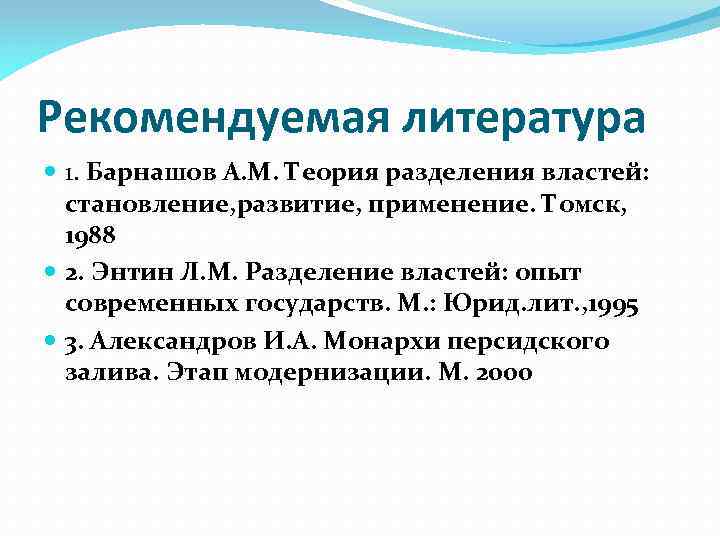 Рекомендуемая литература

1. Барнашов А.М. Теория разделения властей: становление,развитие, применение. Томск, 1988

2. Энтин Л.М. Разделение властей: опыт современных государств. М.: Юрид.лит.,1995

3. Александров И.А. Монархи персидского залива. Этап модернизации. М. 2000